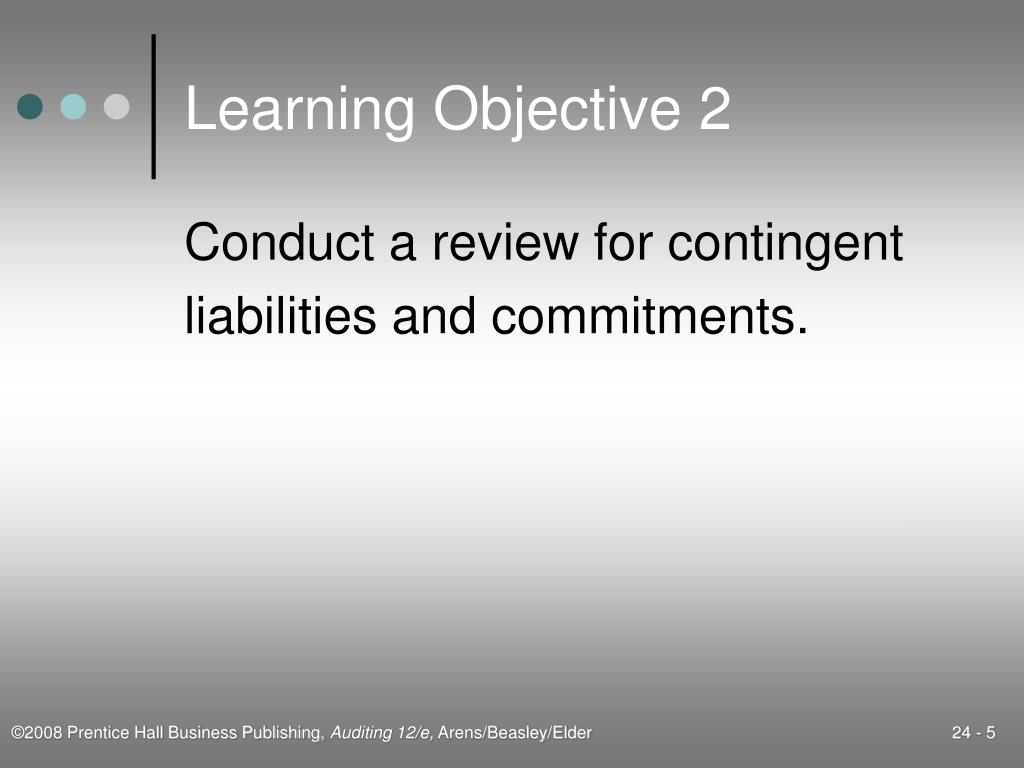 Learning Objective 2

Conduct a review for contingent liabilities and commitments.

©2008 Prentice Hall Business Publishing, Auditing 12/e, Arens/Beasley/Elder

24 - 5